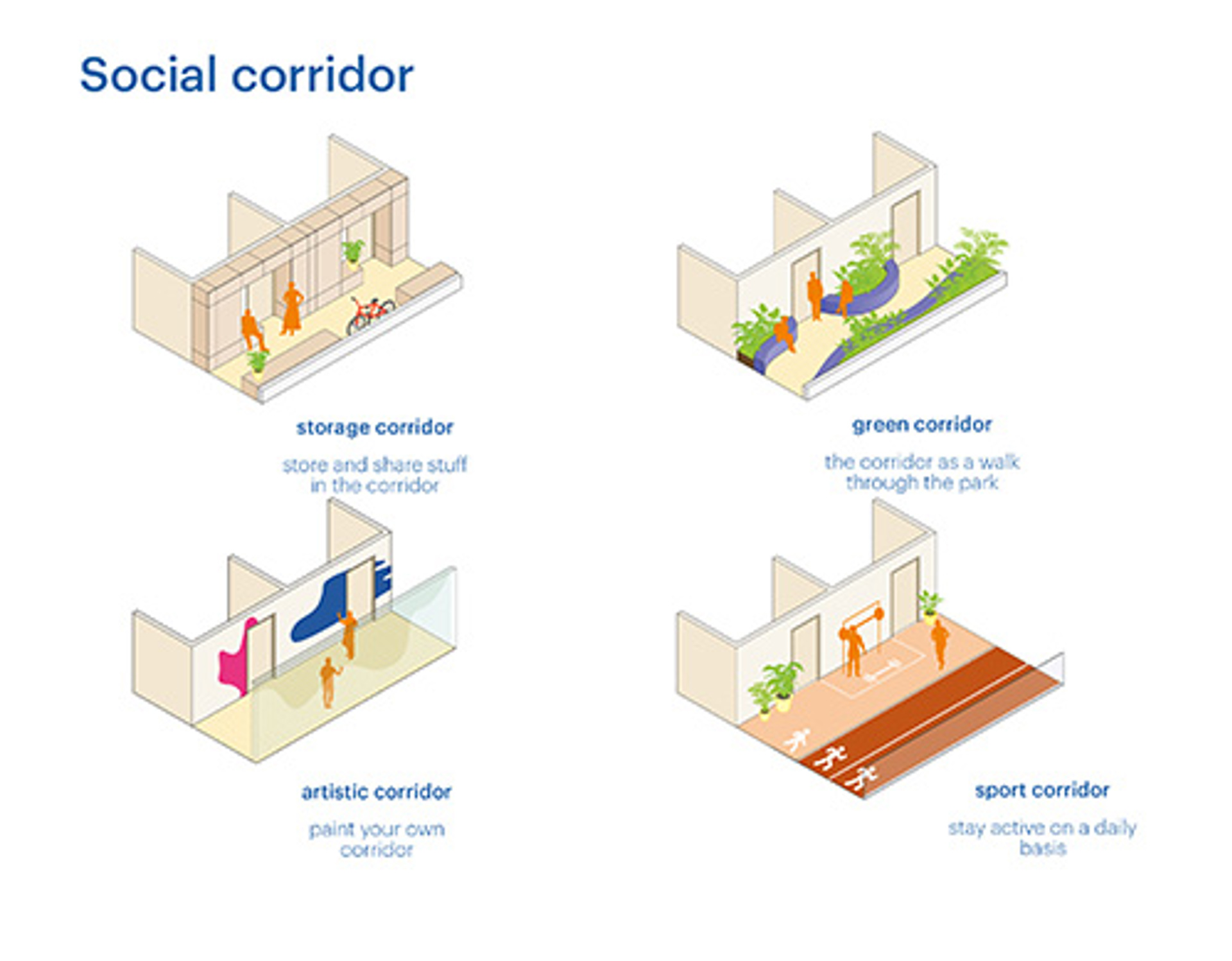 Social corridor

storage corridor

store and share stuff in the corridor

green corridor

the corridor as a walk through the park

artistic corridor

paint your own corridor

sport corridor

stay active on a daily basis